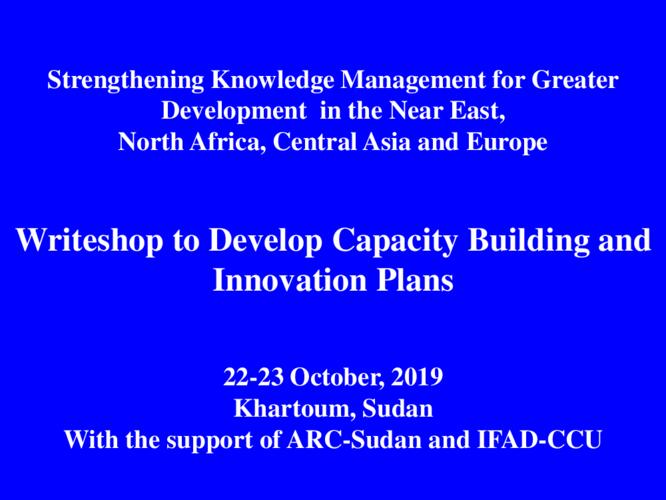 Strengthening Knowledge Management for Greater Development in the Near East, North Africa, Central Asia and Europe

Writeshop to Develop Capacity Building and Innovation Plans

22-23 October, 2019
Khartoum, Sudan
With the support of ARC-Sudan and IFAD-CCU